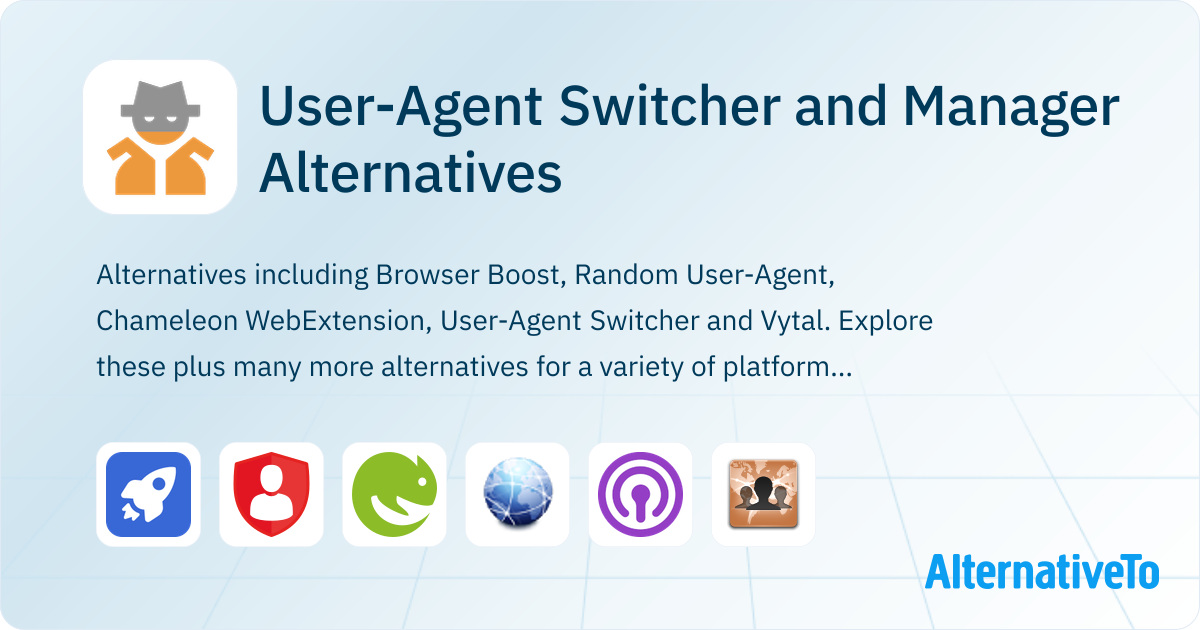 User-Agent Switcher and Manager Alternatives

Alternatives including Browser Boost, Random User-Agent, Chameleon WebExtension, User-Agent Switcher and Vytal. Explore these plus many more alternatives for a variety of platform...

AlternativeTo